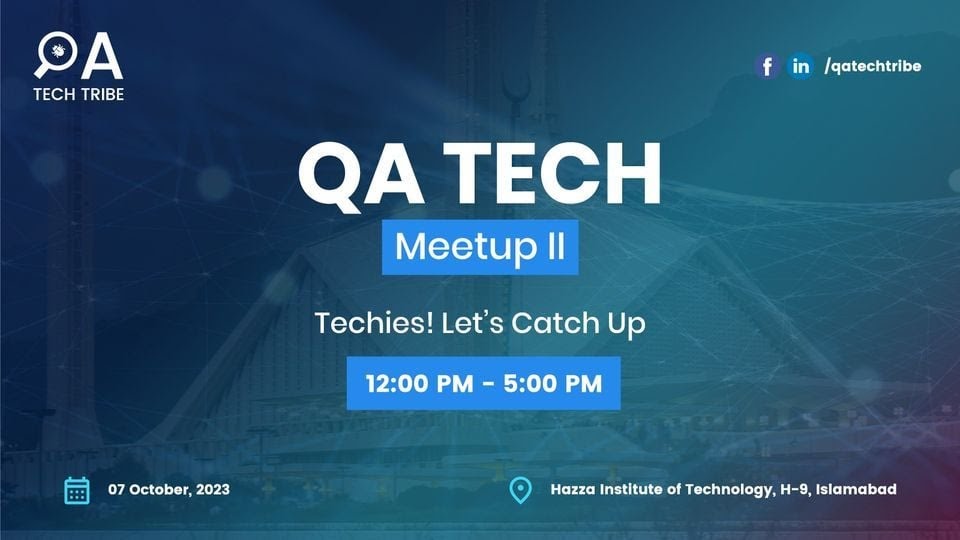 QA
TECH TRIBE

f in /qatechtribe

QA TECH

Meetup II

Techies! Let's Catch Up

12:00 PM - 5:00 PM

07 October, 2023

Hazza Institute of Technology, H-9, Islamabad